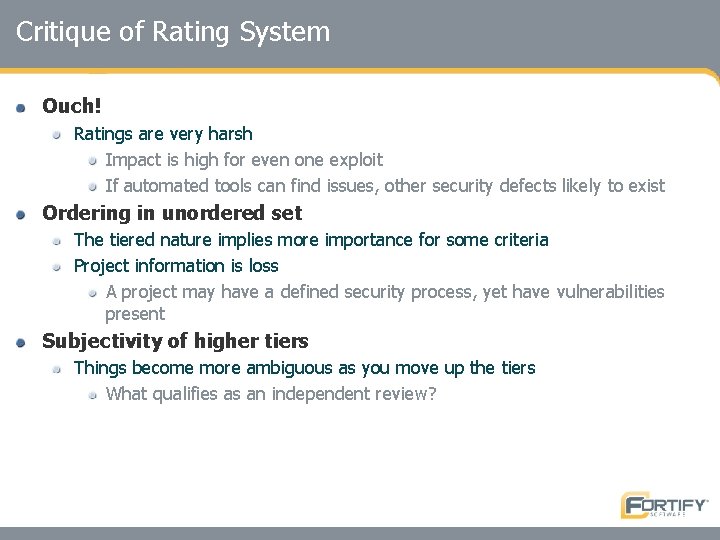 Critique of Rating System

Ouch!

Ratings are very harsh

Impact is high for even one exploit

If automated tools can find issues, other security defects likely to exist

Ordering in unordered set

The tiered nature implies more importance for some criteria

Project information is loss

A project may have a defined security process, yet have vulnerabilities present

Subjectivity of higher tiers

Things become more ambiguous as you move up the tiers

What qualifies as an independent review?

FORTIFY SOFTWARE